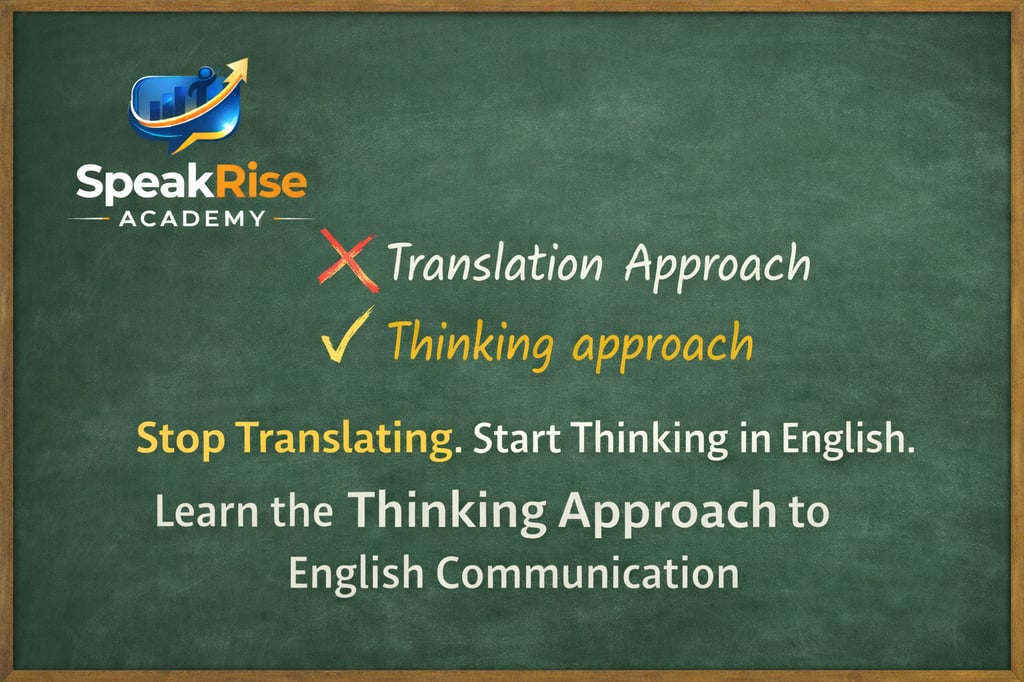 SpeakRise
ACADEMY

Translation Approach

Thinking approach

Stop Translating. Start Thinking in English.

Learn the Thinking Approach to English Communication